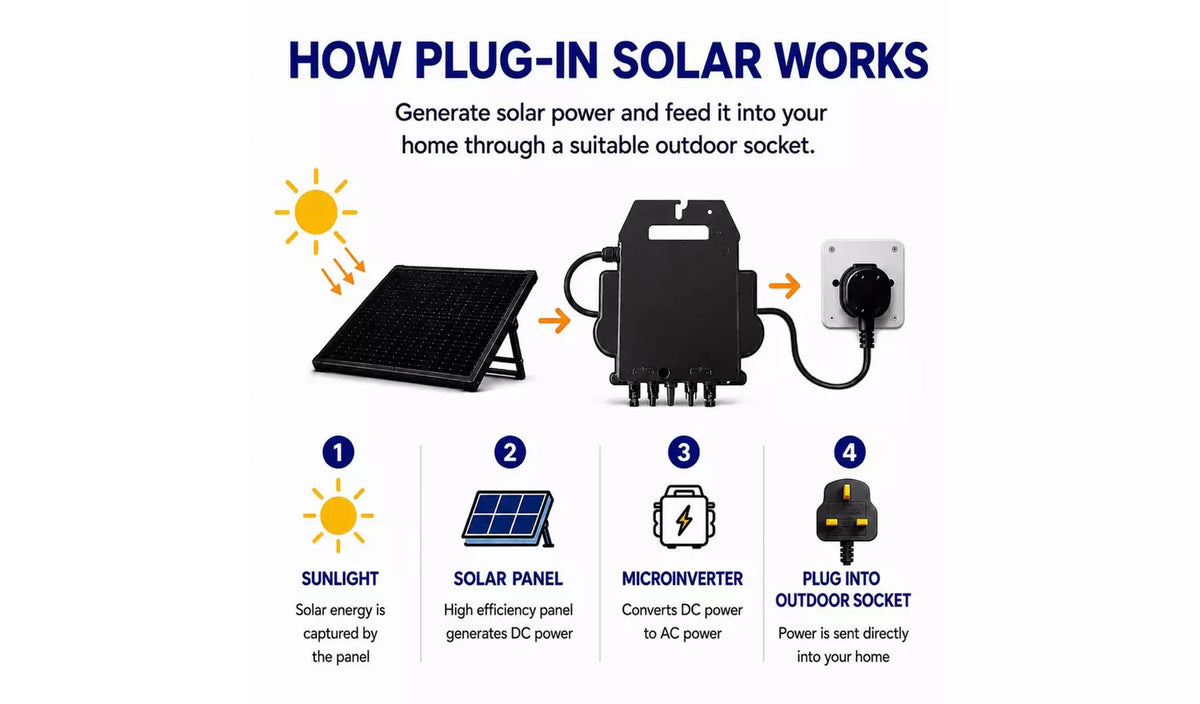 HOW PLUG-IN SOLAR WORKS

Generate solar power and feed it into your home through a suitable outdoor socket.

1

SUNLIGHT

Solar energy is captured by the panel

2

SOLAR PANEL

High efficiency panel generates DC power

3

MICROINVERTER

Converts DC power to AC power

4

PLUG INTO OUTDOOR SOCKET

Power is sent directly into your home